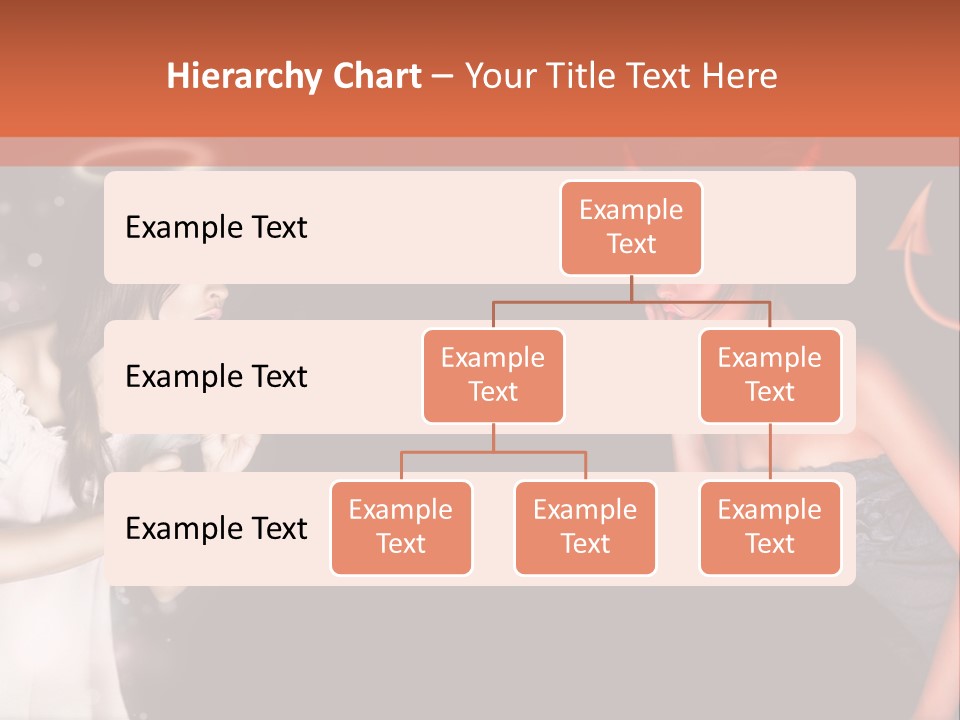 Hierarchy Chart – Your Title Text Here

Example Text

Example Text

Example Text

Example Text

Example Text

Example Text

Example Text

Example Text

Example Text